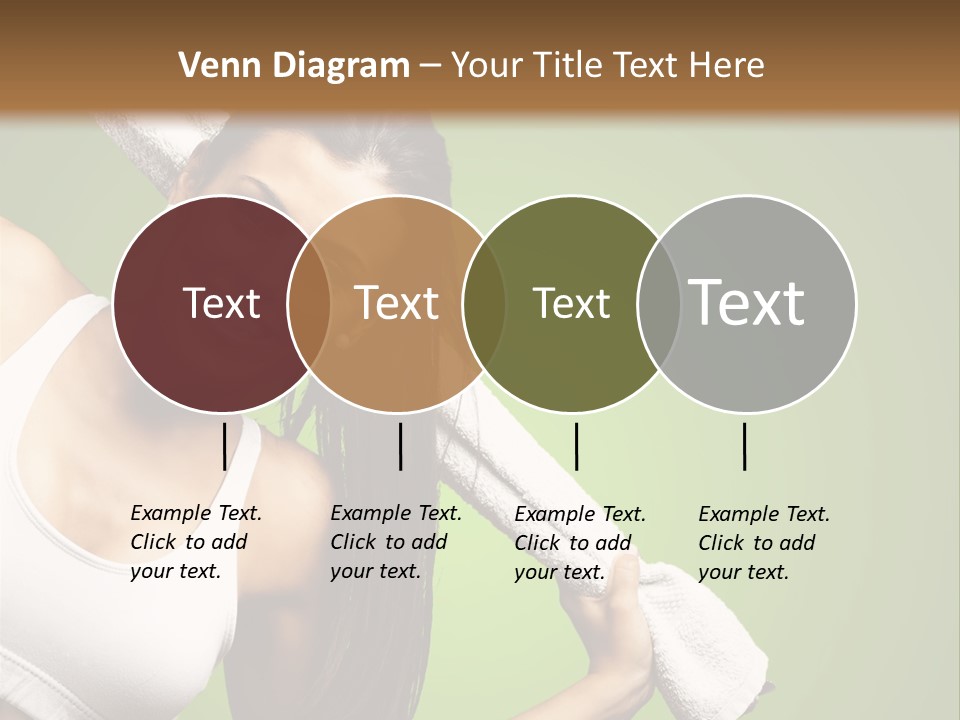 Venn Diagram – Your Title Text Here

Text

Text

Text

Text

Example Text. Click to add your text.

Example Text. Click to add your text.

Example Text. Click to add your text.

Example Text. Click to add your text.